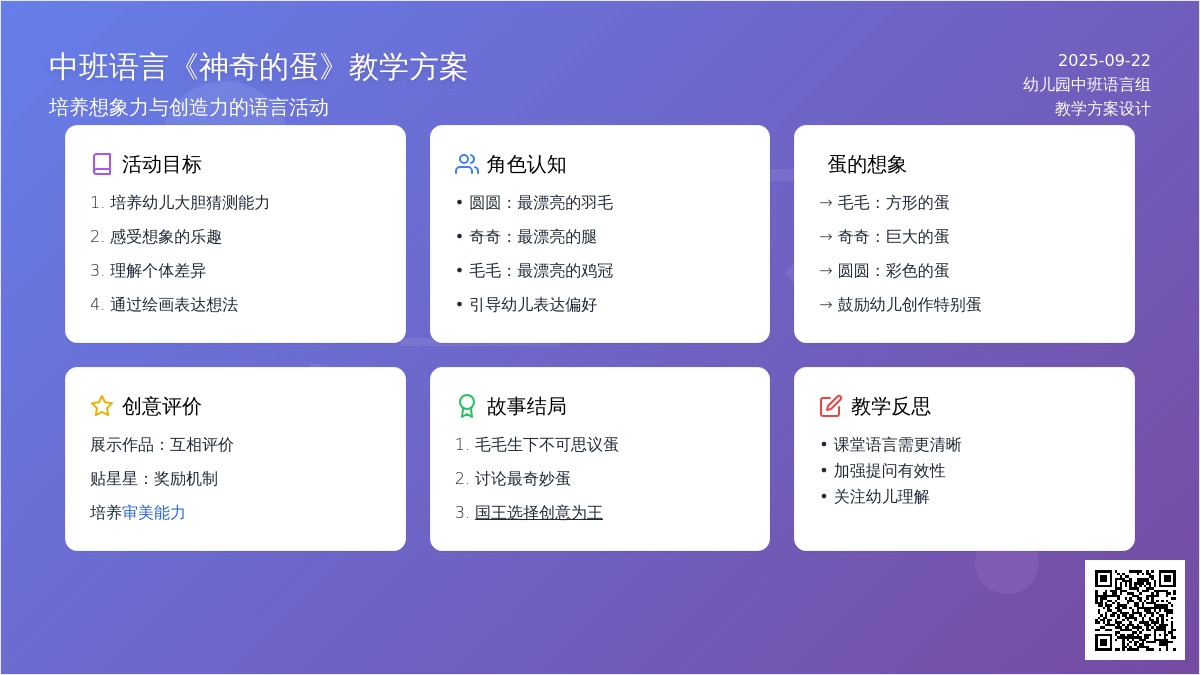 中班语言《神奇的蛋》教学方案

培养想象力与创造力的语言活动

2025-09-22
幼儿园中班语言组
教学方案设计

活动目标

1. 培养幼儿大胆猜测能力
2. 感受想象的乐趣
3. 理解个体差异
4. 通过绘画表达想法

角色认知

• 圆圆：最漂亮的羽毛
• 奇奇：最漂亮的腿
• 毛毛：最漂亮的鸡冠
• 引导幼儿表达偏好

蛋的想象

→ 毛毛：方形的蛋
→ 奇奇：巨大的蛋
→ 圆圆：彩色的蛋
→ 鼓励幼儿创作特别蛋

创意评价

展示作品：互相评价

贴星星：奖励机制

培养审美能力

故事结局

1. 毛毛生下不可思议蛋
2. 讨论最奇妙蛋
3. 国王选择创意为王

教学反思

• 课堂语言需更清晰
• 加强提问有效性
• 关注幼儿理解